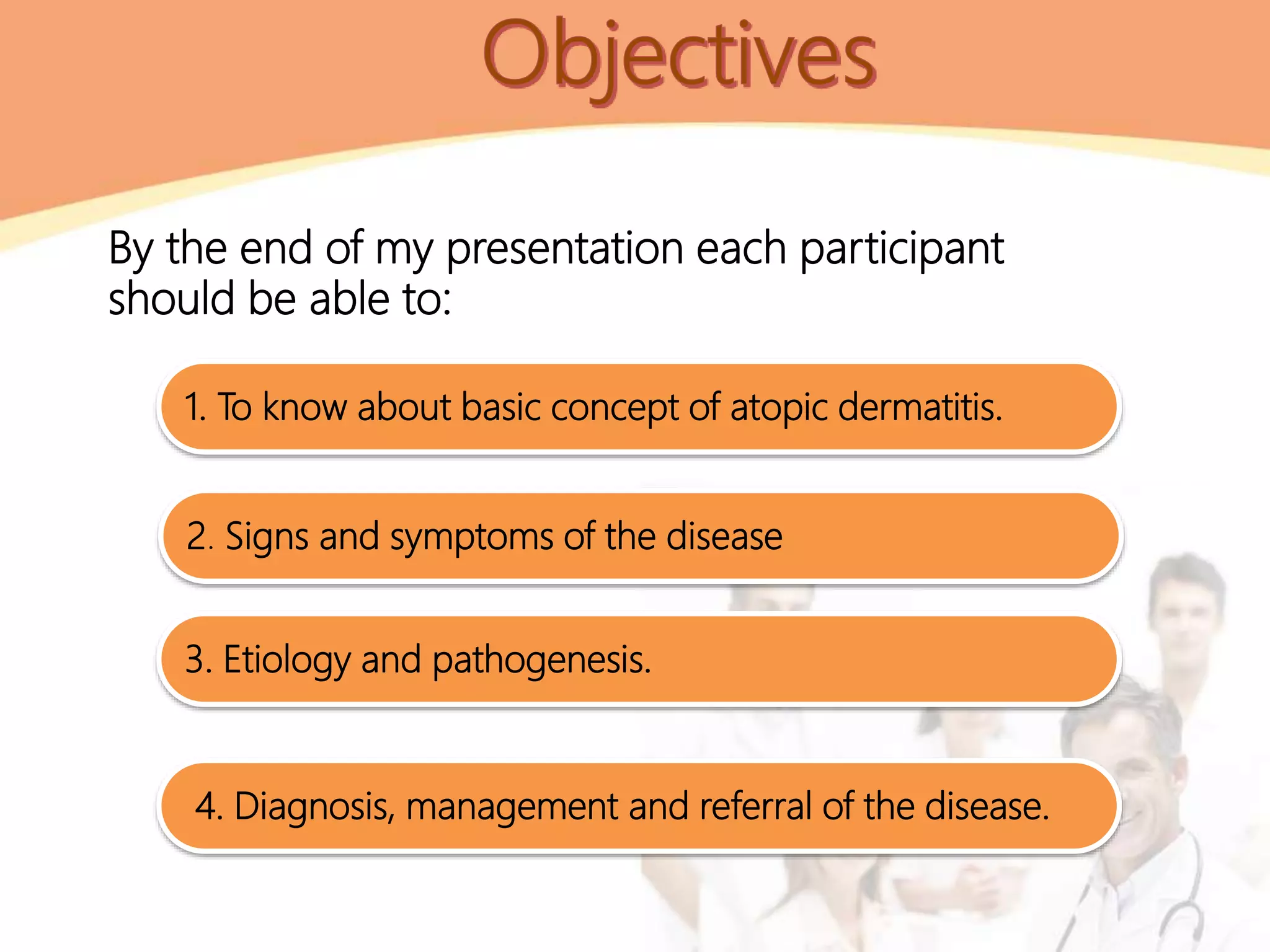 Objectives

By the end of my presentation each participant should be able to:

1. To know about basic concept of atopic dermatitis.

2. Signs and symptoms of the disease

3. Etiology and pathogenesis.

4. Diagnosis, management and referral of the disease.